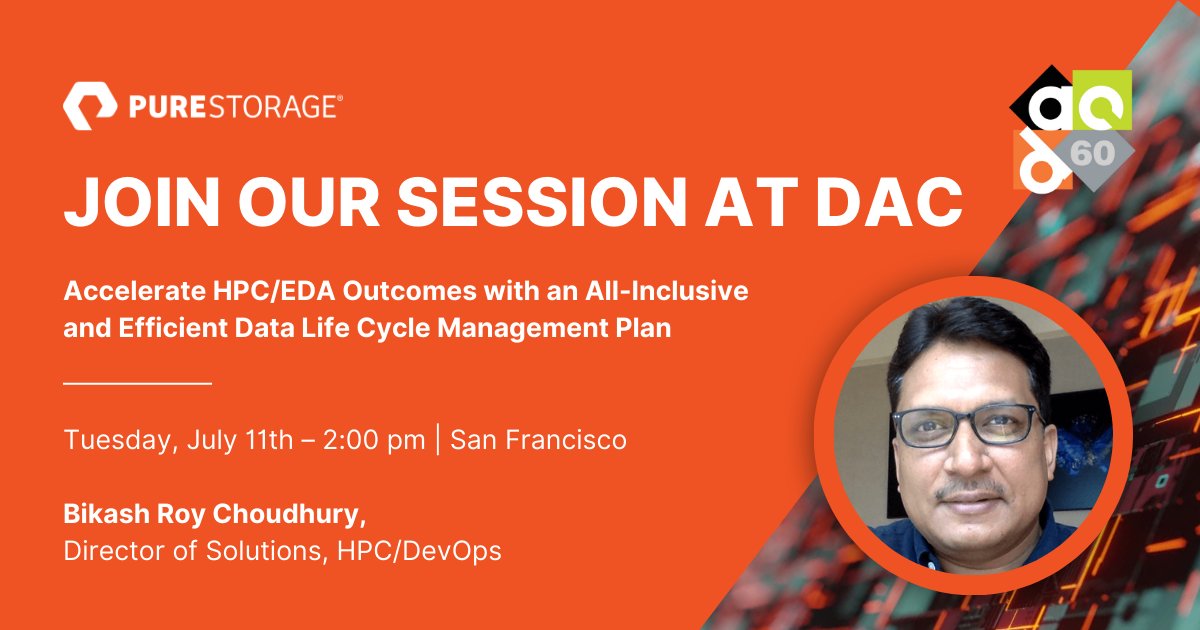 PURESTORAGE®

JOIN OUR SESSION AT DAC

Accelerate HPC/EDA Outcomes with an All-Inclusive and Efficient Data Life Cycle Management Plan

Tuesday, July 11th – 2:00 pm | San Francisco

Bikash Roy Choudhury,
Director of Solutions, HPC/DevOps

dac 60